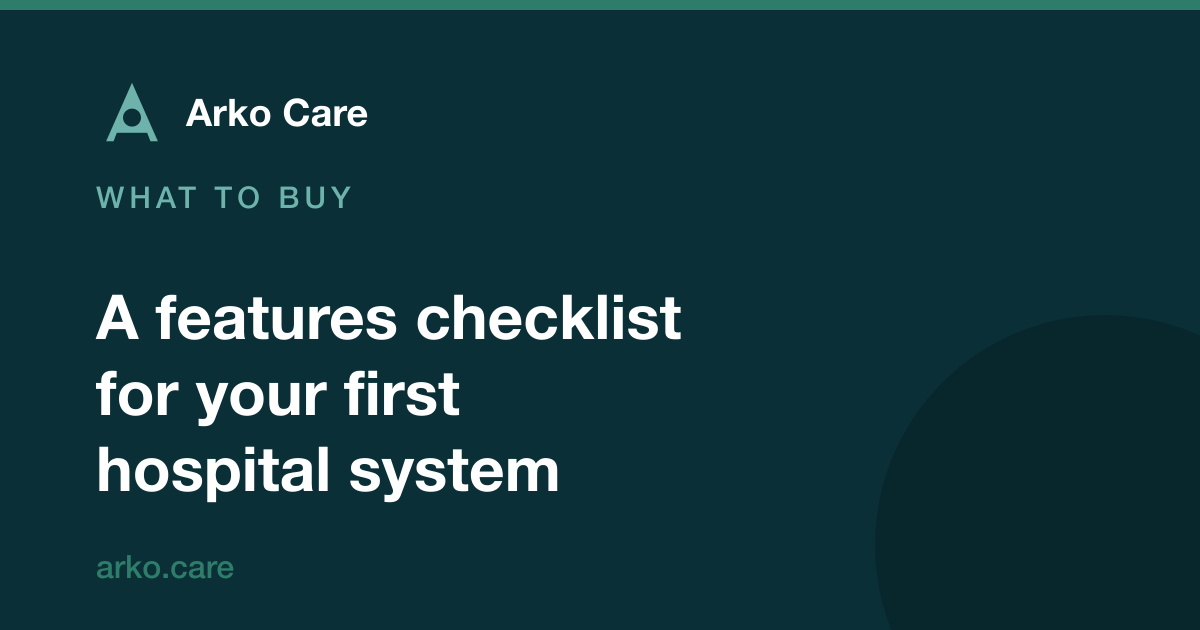 Arko Care

WHAT TO BUY

A features checklist for your first hospital system

arko.care